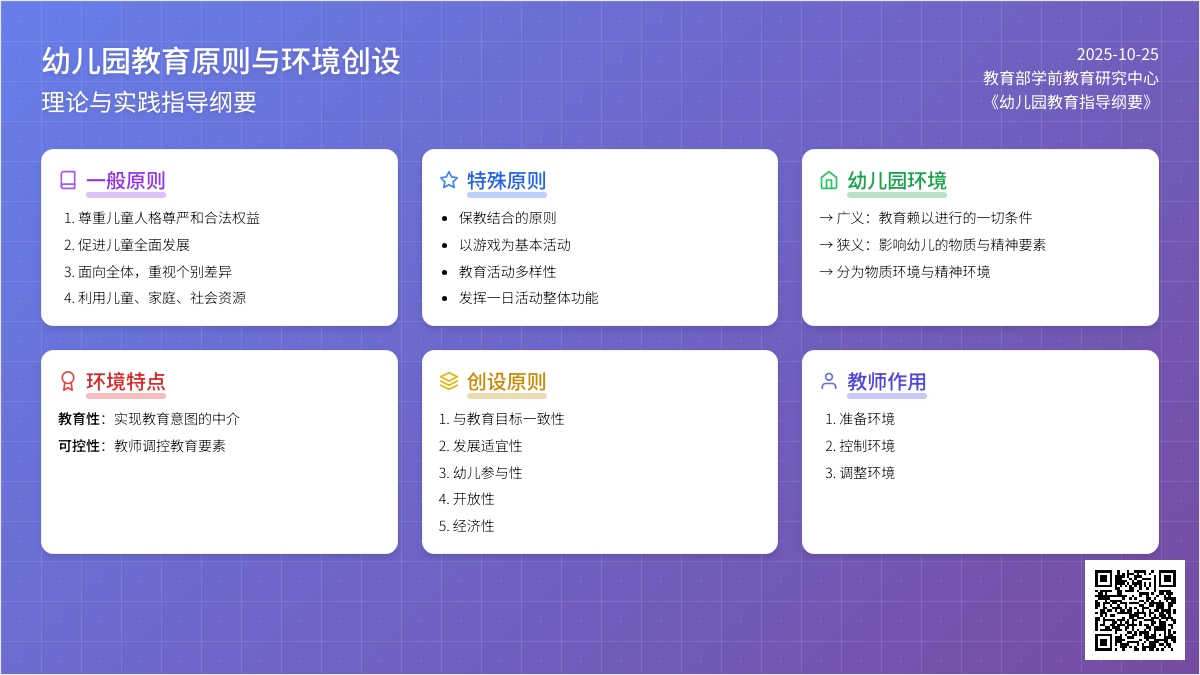 幼儿园教育原则与环境创设
理论与实践指导纲要

2025-10-25
教育部学前教育研究中心
《幼儿园教育指导纲要》

一般原则
1. 尊重儿童人格尊严和合法权益
2. 促进儿童全面发展
3. 面向全体，重视个别差异
4. 利用儿童、家庭、社会资源

特殊原则
• 保教结合的原则
• 以游戏为基本活动
• 教育活动多样性
• 发挥一日活动整体功能

幼儿园环境
→ 广义：教育赖以进行的一切条件
→ 狭义：影响幼儿的物质与精神要素
→ 分为物质环境与精神环境

环境特点
教育性：实现教育意图的中介
可控性：教师调控教育要素

创设原则
1. 与教育目标一致性
2. 发展适宜性
3. 幼儿参与性
4. 开放性
5. 经济性

教师作用
1. 准备环境
2. 控制环境
3. 调整环境